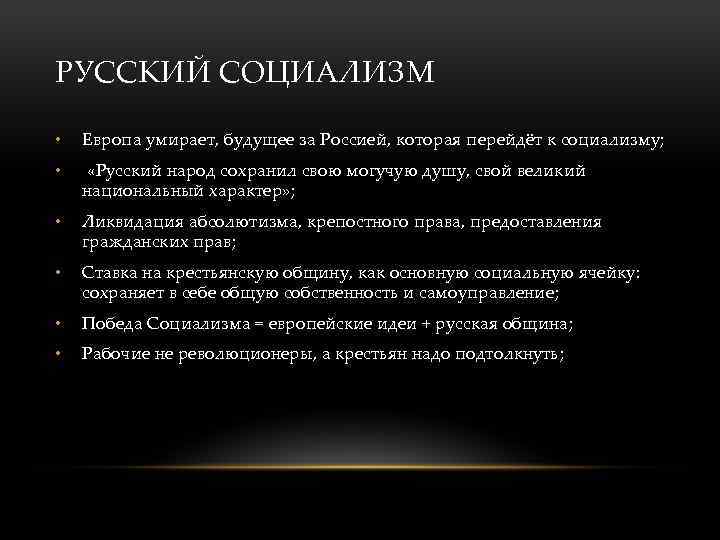 РУССКИЙ СОЦИАЛИЗМ

• Европа умирает, будущее за Россией, которая перейдёт к социализму;

• «Русский народ сохранил свою могучую душу, свой великий национальный характер»;

• Ликвидация абсолютизма, крепостного права, предоставления гражданских прав;

• Ставка на крестьянскую общину, как основную социальную ячейку: сохраняет в себе общую собственность и самоуправление;

• Победа Социализма = европейские идеи + русская община;

• Рабочие не революционеры, а крестьян надо подтолкнуть;